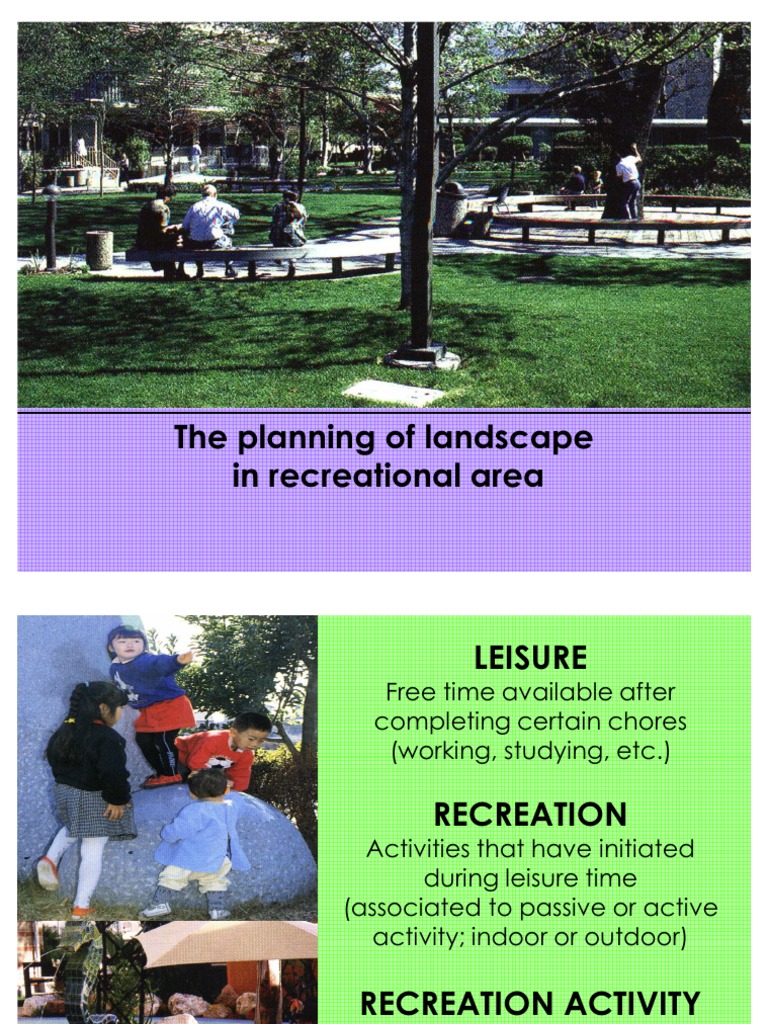 The planning of landscape in recreational area

LEISURE
Free time available after completing certain chores (working, studying, etc.)

RECREATION
Activities that have initiated during leisure time (associated to passive or active activity; indoor or outdoor)

RECREATION ACTIVITY